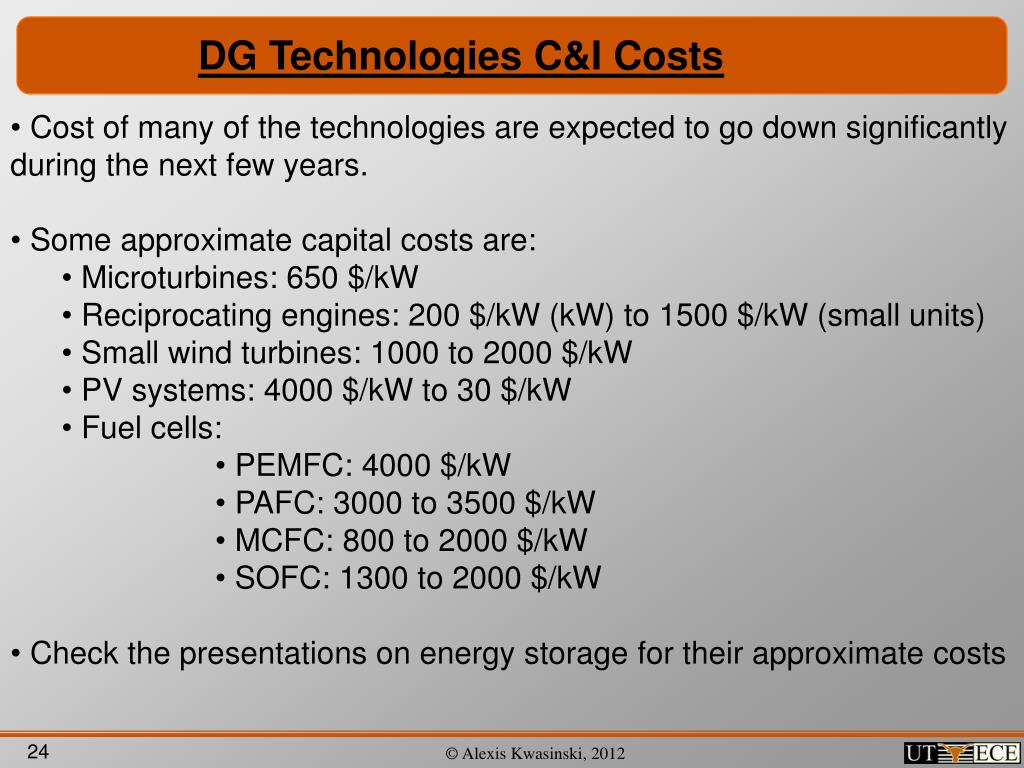 DG Technologies C&I Costs

• Cost of many of the technologies are expected to go down significantly during the next few years.

• Some approximate capital costs are:
• Microturbines: 650 \$/kW
• Reciprocating engines: 200 \$/kW (kW) to 1500 \$/kW (small units)
• Small wind turbines: 1000 to 2000 \$/kW
• PV systems: 4000 \$/kW to 30 \$/kW
• Fuel cells:
• PEMFC: 4000 \$/kW
• PAFC: 3000 to 3500 \$/kW
• MCFC: 800 to 2000 \$/kW
• SOFC: 1300 to 2000 \$/kW

• Check the presentations on energy storage for their approximate costs

24

© Alexis Kwasinski, 2012

UT ECE